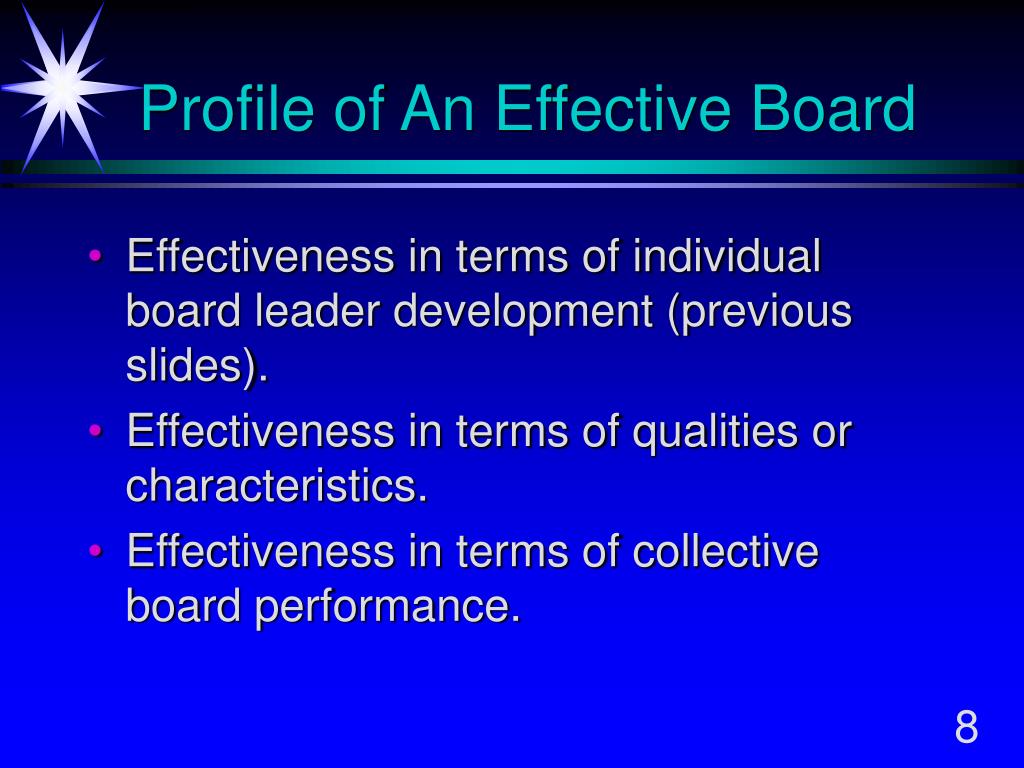 Profile of An Effective Board

• Effectiveness in terms of individual board leader development (previous slides).
• Effectiveness in terms of qualities or characteristics.
• Effectiveness in terms of collective board performance.

8